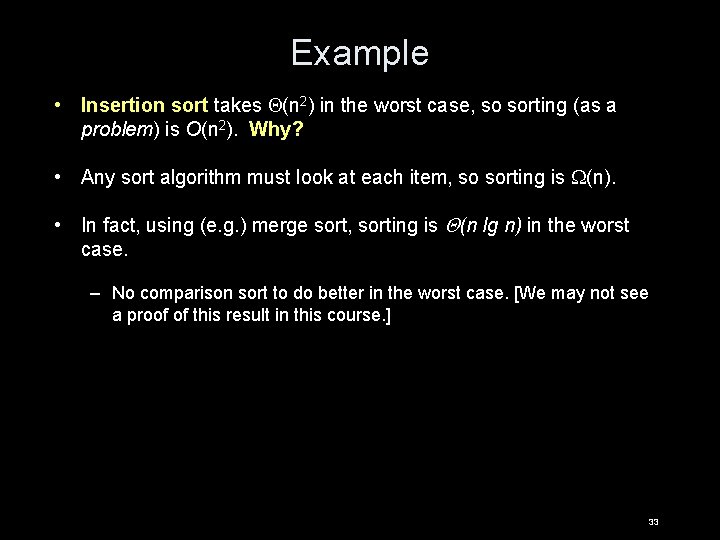 Example

• Insertion sort takes $\Theta(n^2)$ in the worst case, so sorting (as a problem) is $O(n^2)$. Why?

• Any sort algorithm must look at each item, so sorting is $\Omega(n)$.

• In fact, using (e.g.) merge sort, sorting is $\Theta(n \lg n)$ in the worst case.

– No comparison sort to do better in the worst case. [We may not see a proof of this result in this course.]

33